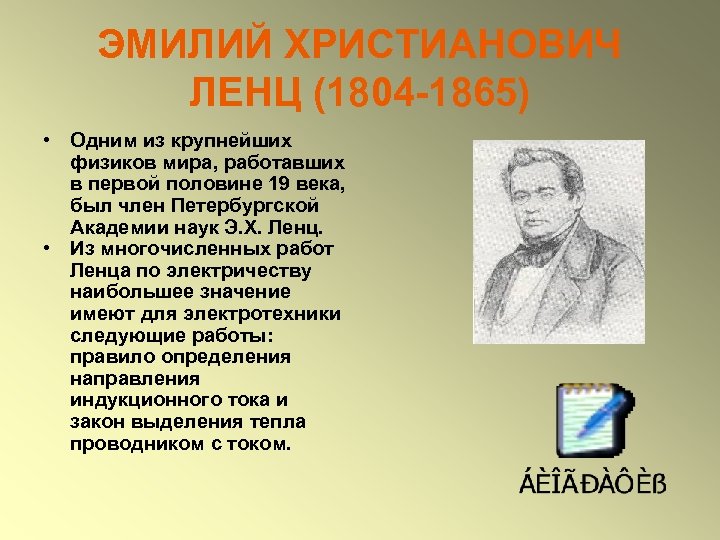 ЭМИЛИЙ ХРИСТИАНОВИЧ ЛЕНЦ (1804-1865)

• Одним из крупнейших физиков мира, работавших в первой половине 19 века, был член Петербургской Академии наук Э.Х. Ленц.
• Из многочисленных работ Ленца по электричеству наибольшее значение имеют для электротехники следующие работы: правило определения направления индукционного тока и закон выделения тепла проводником с током.

ÁÈÎÃÐÀÔÈß